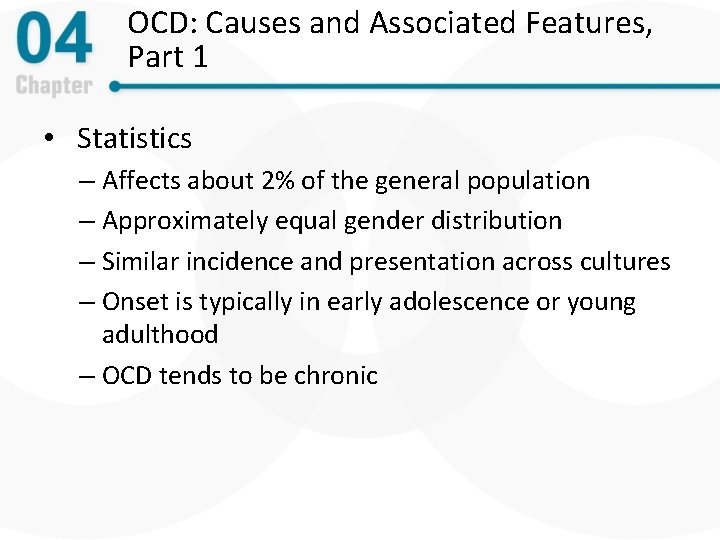 04
Chapter

OCD: Causes and Associated Features, Part 1

• Statistics
– Affects about 2% of the general population
– Approximately equal gender distribution
– Similar incidence and presentation across cultures
– Onset is typically in early adolescence or young adulthood
– OCD tends to be chronic